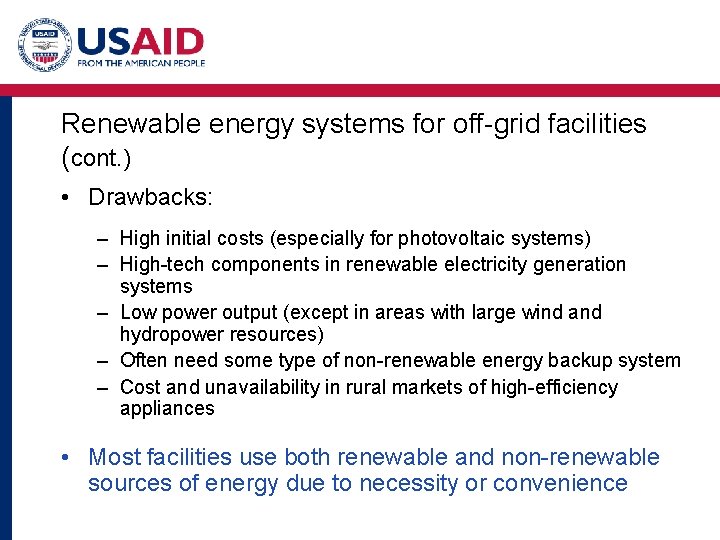 USAID
FROM THE AMERICAN PEOPLE

Renewable energy systems for off-grid facilities (cont.)

• Drawbacks:

– High initial costs (especially for photovoltaic systems)
– High-tech components in renewable electricity generation systems
– Low power output (except in areas with large wind and hydropower resources)
– Often need some type of non-renewable energy backup system
– Cost and unavailability in rural markets of high-efficiency appliances

• Most facilities use both renewable and non-renewable sources of energy due to necessity or convenience